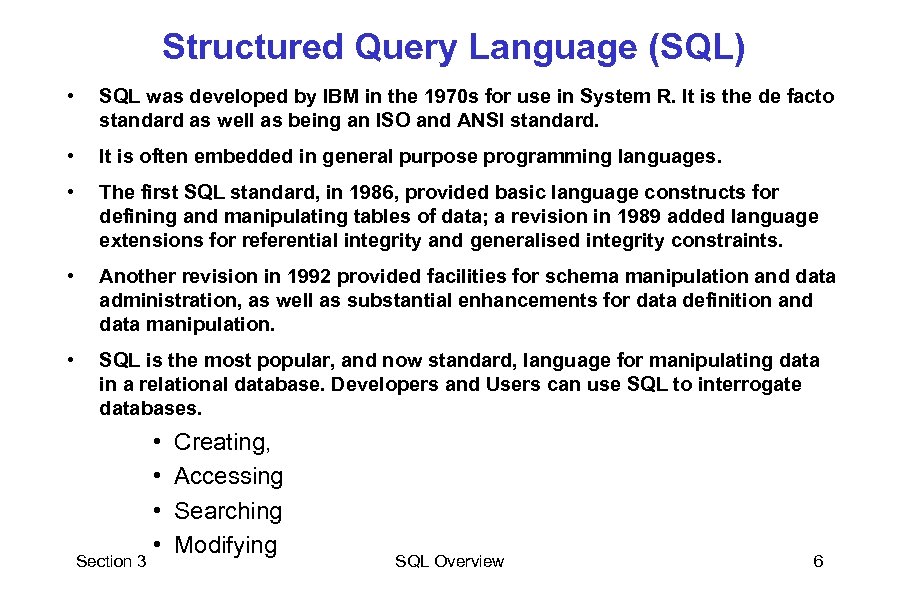 Structured Query Language (SQL)

• SQL was developed by IBM in the 1970s for use in System R. It is the de facto standard as well as being an ISO and ANSI standard.

• It is often embedded in general purpose programming languages.

• The first SQL standard, in 1986, provided basic language constructs for defining and manipulating tables of data; a revision in 1989 added language extensions for referential integrity and generalised integrity constraints.

• Another revision in 1992 provided facilities for schema manipulation and data administration, as well as substantial enhancements for data definition and data manipulation.

• SQL is the most popular, and now standard, language for manipulating data in a relational database. Developers and Users can use SQL to interrogate databases.

• Creating,
• Accessing
• Searching
• Modifying

Section 3

SQL Overview

6